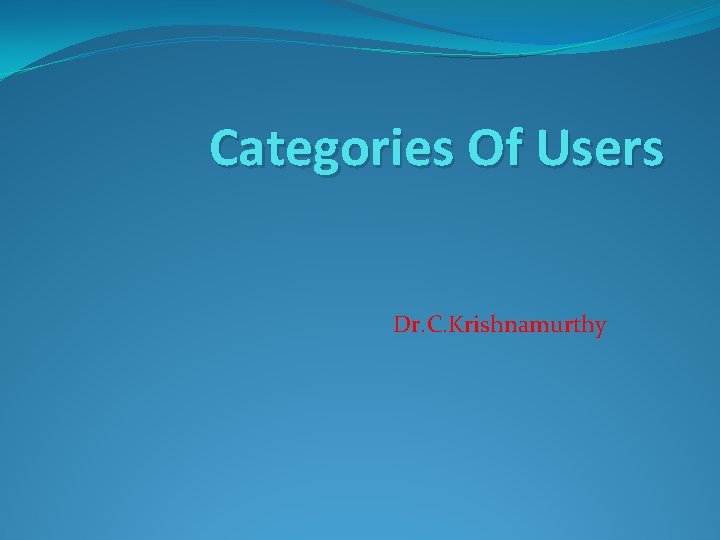 Categories Of Users

Dr.C.Krishnamurthy